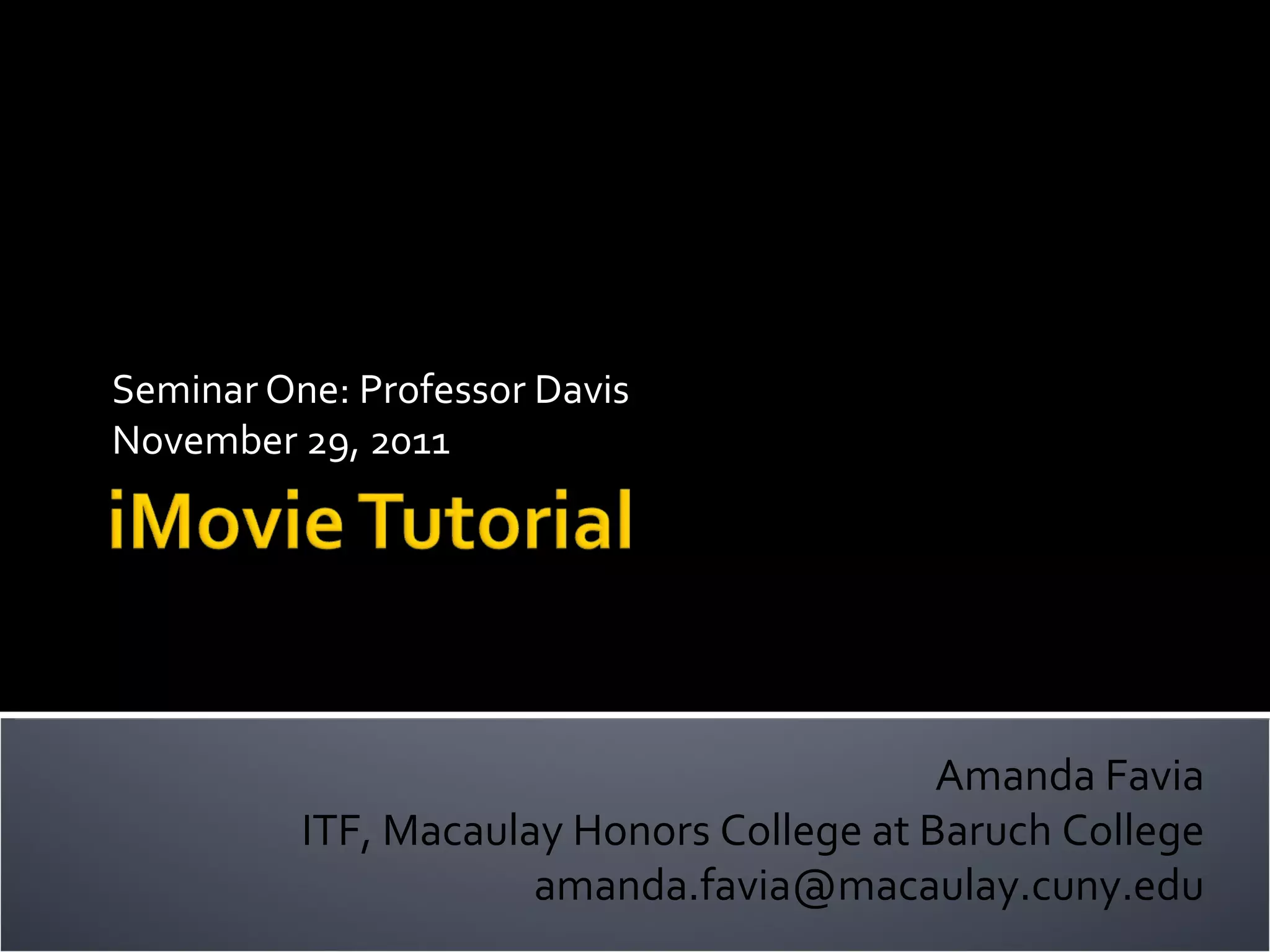 Seminar One: Professor Davis
November 29, 2011

iMovie Tutorial

Amanda Favia
ITF, Macaulay Honors College at Baruch College
amanda.favia@macaulay.cuny.edu